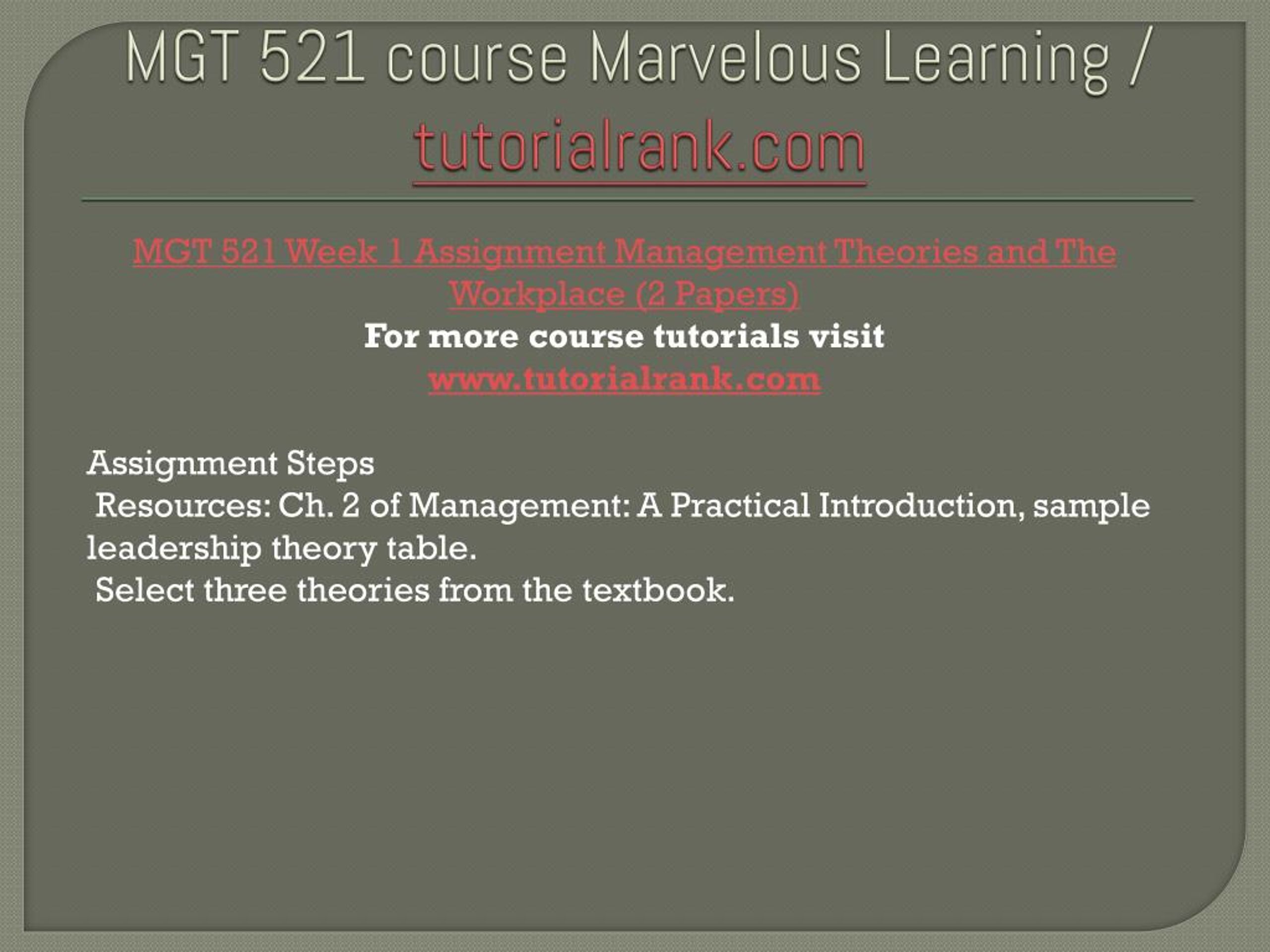 MGT 521 course Marvelous Learning / tutorialrank.com

MGT 521 Week 1 Assignment Management Theories and The Workplace (2 Papers)
For more course tutorials visit
www.tutorialrank.com

Assignment Steps
Resources: Ch. 2 of Management: A Practical Introduction, sample leadership theory table.
Select three theories from the textbook.